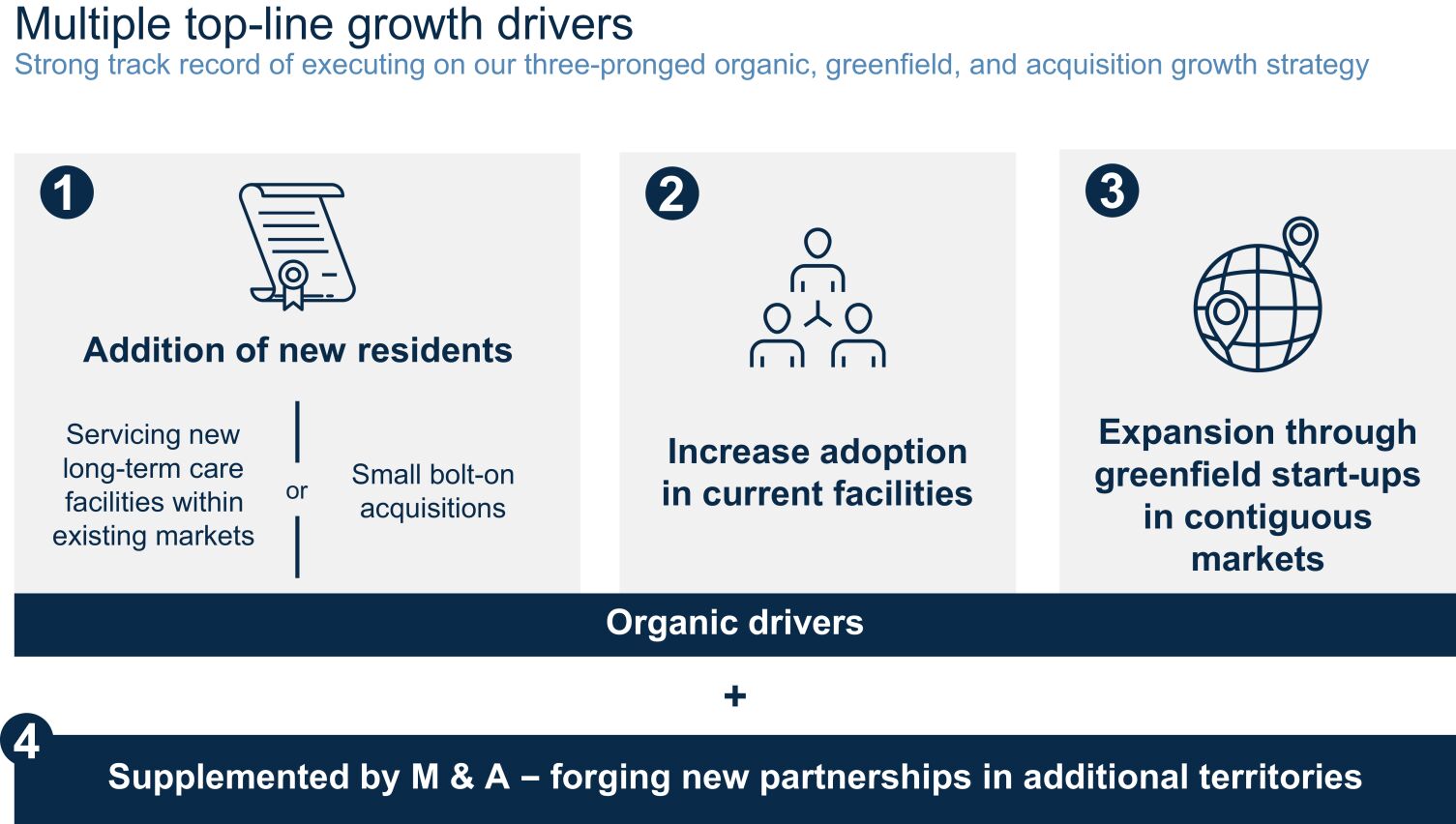 Multiple top-line growth drivers
Strong track record of executing on our three-pronged organic, greenfield, and acquisition growth strategy

1

Addition of new residents

Servicing new long-term care facilities within existing markets

or

Small bolt-on acquisitions

2

Increase adoption in current facilities

3

Expansion through greenfield start-ups in contiguous markets

Organic drivers

+

4

Supplemented by M & A – forging new partnerships in additional territories